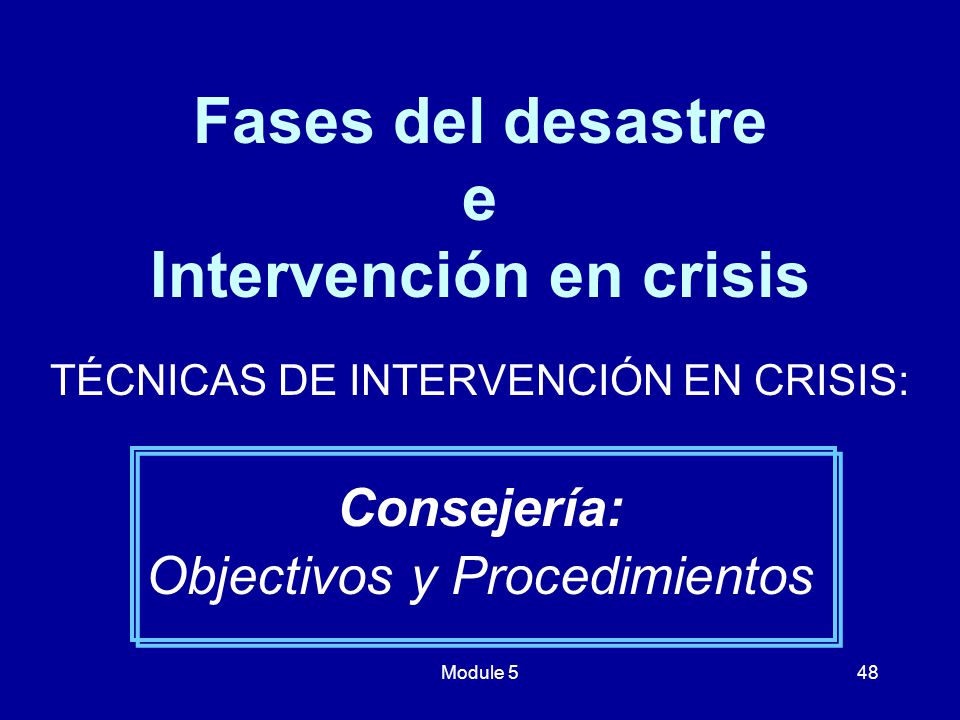 Fases del desastre
e
Intervención en crisis

TÉCNICAS DE INTERVENCIÓN EN CRISIS:

Consejería:
Objectivos y Procedimientos

Module 5

48